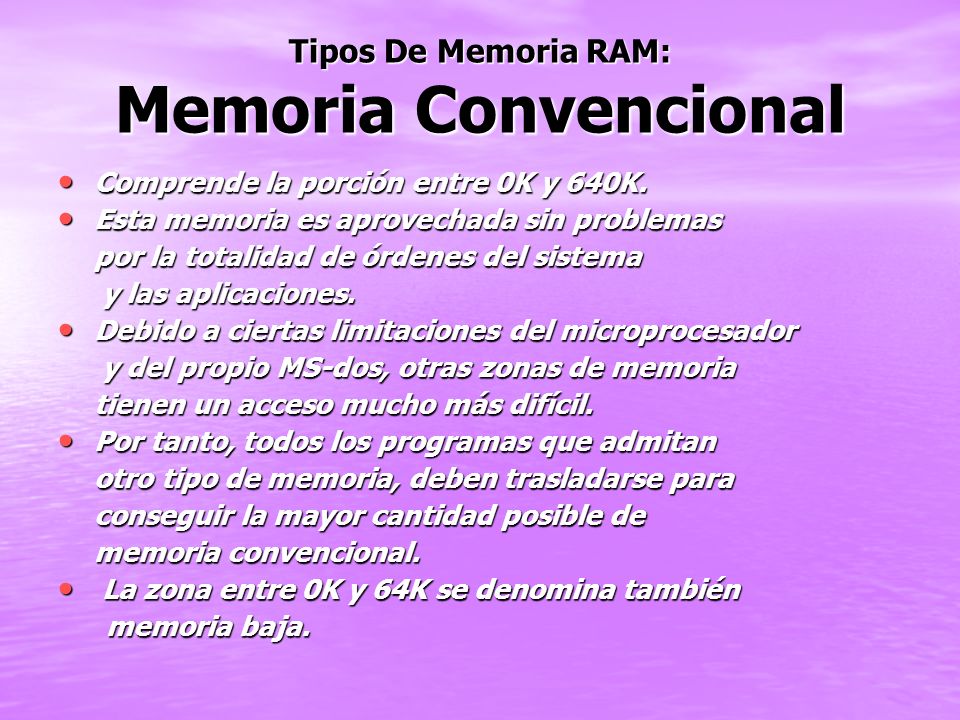 Tipos De Memoria RAM:
Memoria Convencional

• Comprende la porción entre 0K y 640K.
• Esta memoria es aprovechada sin problemas por la totalidad de órdenes del sistema y las aplicaciones.
• Debido a ciertas limitaciones del microprocesador y del propio MS-dos, otras zonas de memoria tienen un acceso mucho más difícil.
• Por tanto, todos los programas que admitan otro tipo de memoria, deben trasladarse para conseguir la mayor cantidad posible de memoria convencional.
• La zona entre 0K y 64K se denomina también memoria baja.